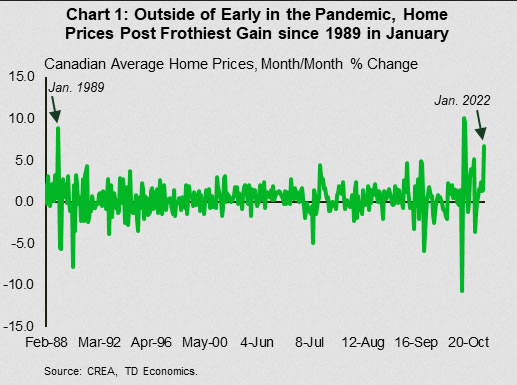 Chart 1: Outside of Early in the Pandemic, Home Prices Post Frothiest Gain since 1989 in January

Canadian Average Home Prices, Month/Month % Change

15.0
10.0
5.0
0.0
-5.0
-10.0
-15.0

Jan. 1989

Jan. 2022

Feb-88 Mar-92 Apr-96 May-00 4-Jun 8-Jul 12-Aug 16-Sep 20-Oct

Source: CREA, TD Economics.